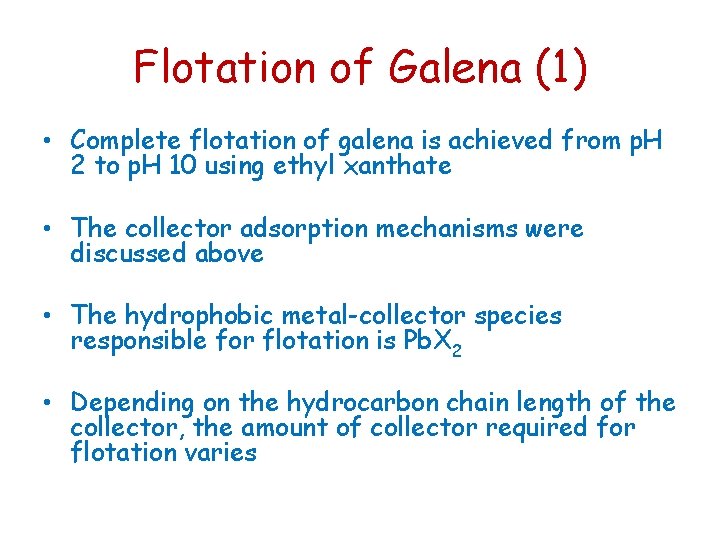 Flotation of Galena (1)

• Complete flotation of galena is achieved from pH 2 to pH 10 using ethyl xanthate

• The collector adsorption mechanisms were discussed above

• The hydrophobic metal-collector species responsible for flotation is $PbX_2$

• Depending on the hydrocarbon chain length of the collector, the amount of collector required for flotation varies